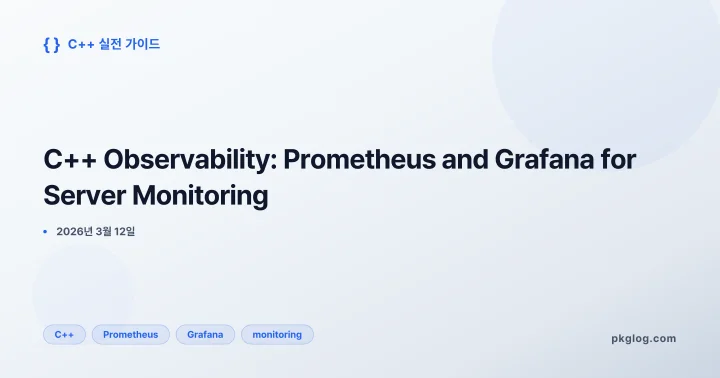 { } C++ 실전 가이드

C++ Observability: Prometheus and Grafana for Server Monitoring

• 2026년 3월 12일

C++ Prometheus Grafana monitoring

pkglog.com